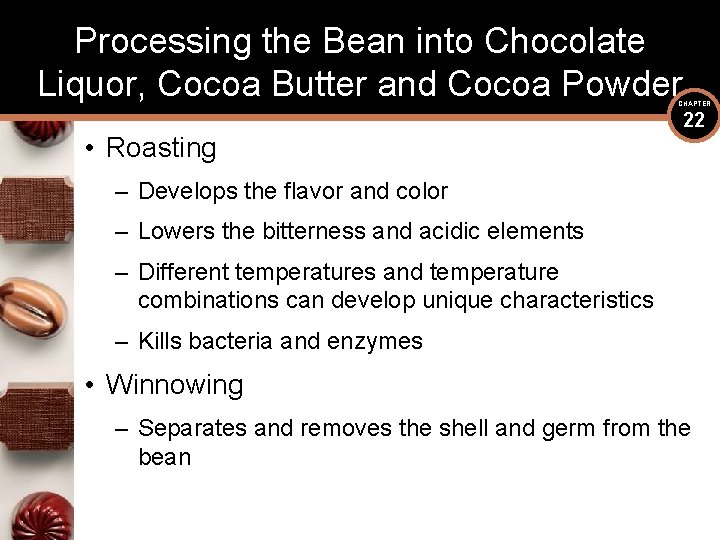 Processing the Bean into Chocolate Liquor, Cocoa Butter and Cocoa Powder

CHAPTER
22

• Roasting
– Develops the flavor and color
– Lowers the bitterness and acidic elements
– Different temperatures and temperature combinations can develop unique characteristics
– Kills bacteria and enzymes
• Winnowing
– Separates and removes the shell and germ from the bean